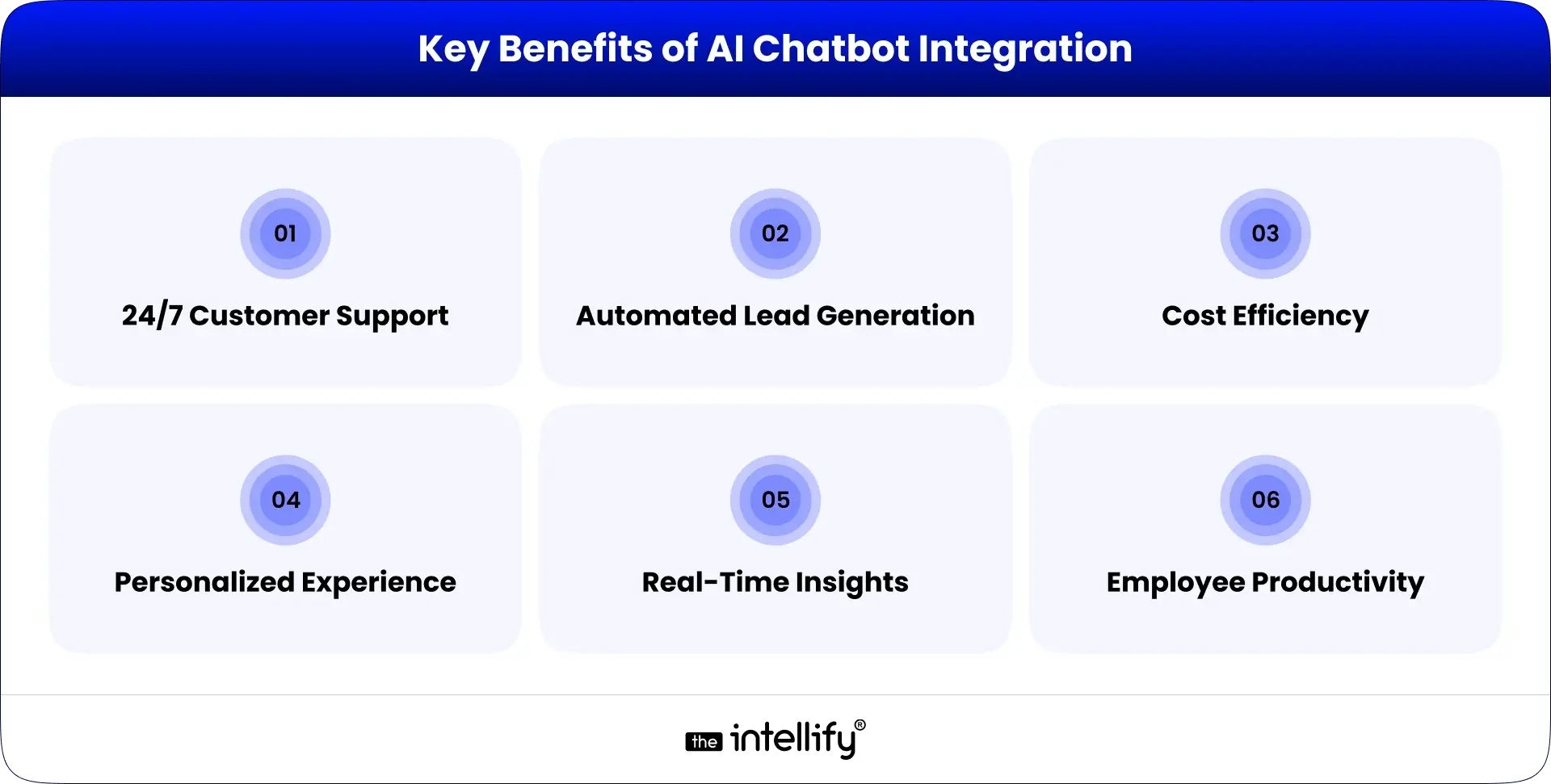 Key Benefits of AI Chatbot Integration

01

24/7 Customer Support

02

Automated Lead Generation

03

Cost Efficiency

04

Personalized Experience

05

Real-Time Insights

06

Employee Productivity

the intellify®